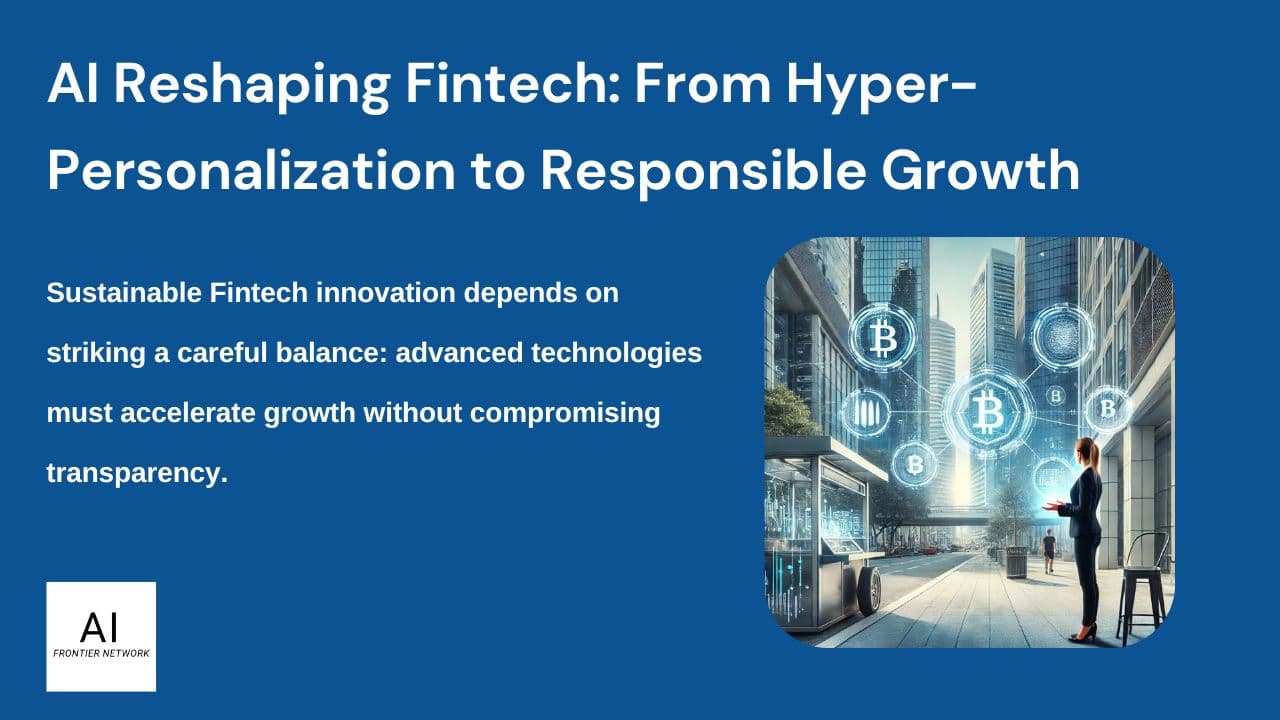 AI Reshaping Fintech: From Hyper-Personalization to Responsible Growth

Sustainable Fintech innovation depends on striking a careful balance: advanced technologies must accelerate growth without compromising transparency.

AI
FRONTIER NETWORK